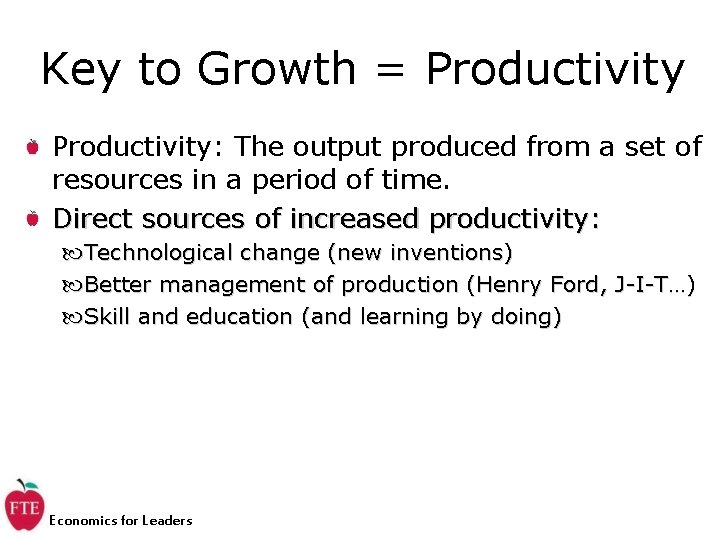 Key to Growth = Productivity

- Productivity: The output produced from a set of resources in a period of time.
- Direct sources of increased productivity:
  - Technological change (new inventions)
  - Better management of production (Henry Ford, J-I-T…)
  - Skill and education (and learning by doing)

FTE
Economics for Leaders